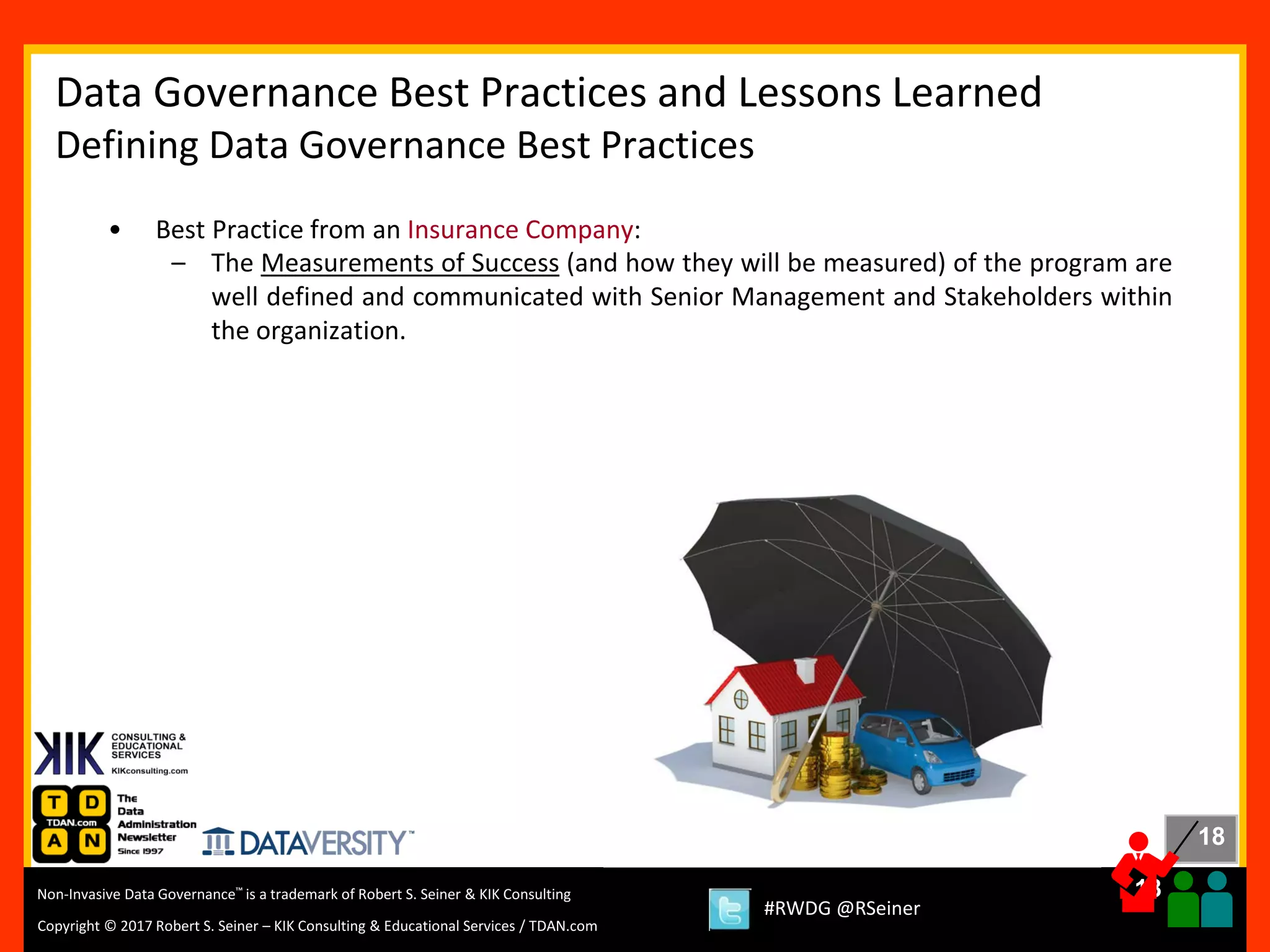 Data Governance Best Practices and Lessons Learned
Defining Data Governance Best Practices

• Best Practice from an Insurance Company:
– The Measurements of Success (and how they will be measured) of the program are well defined and communicated with Senior Management and Stakeholders within the organization.

KIK CONSULTING & EDUCATIONAL SERVICES
KIKconsulting.com

T D TDAN.com A N
The Data Administration Newsletter Since 1997

DATAVERSITY™

18

Non-Invasive Data Governance™ is a trademark of Robert S. Seiner & KIK Consulting
Copyright © 2017 Robert S. Seiner – KIK Consulting & Educational Services / TDAN.com

#RWDG @RSeiner